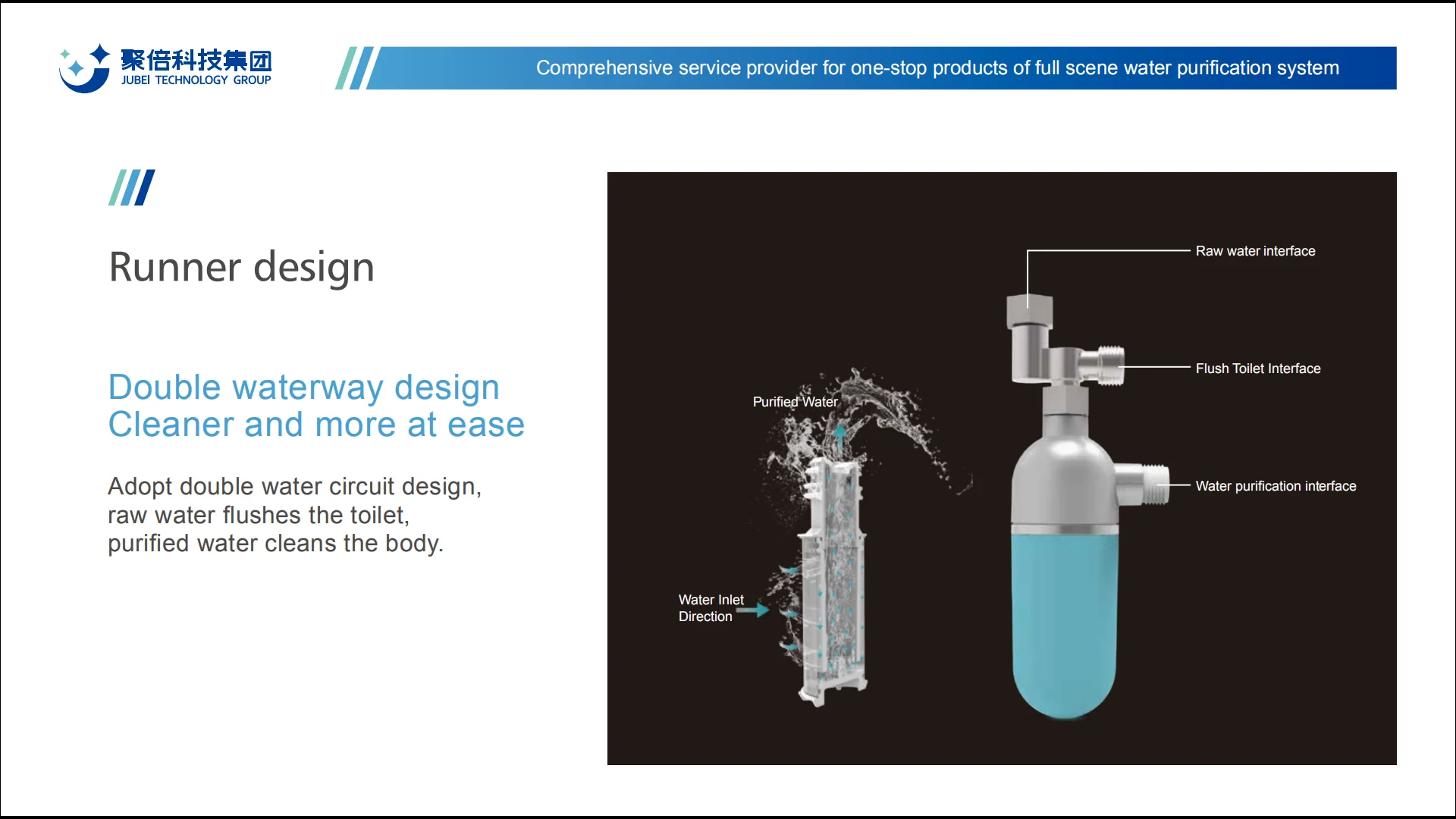 聚倍科技集团
JUBEI TECHNOLOGY GROUP

Comprehensive service provider for one-stop products of full scene water purification system

Runner design

Double waterway design
Cleaner and more at ease

Adopt double water circuit design, raw water flushes the toilet, purified water cleans the body.

Purified Water

Water Inlet Direction

Raw water interface

Flush Toilet Interface

Water purification interface